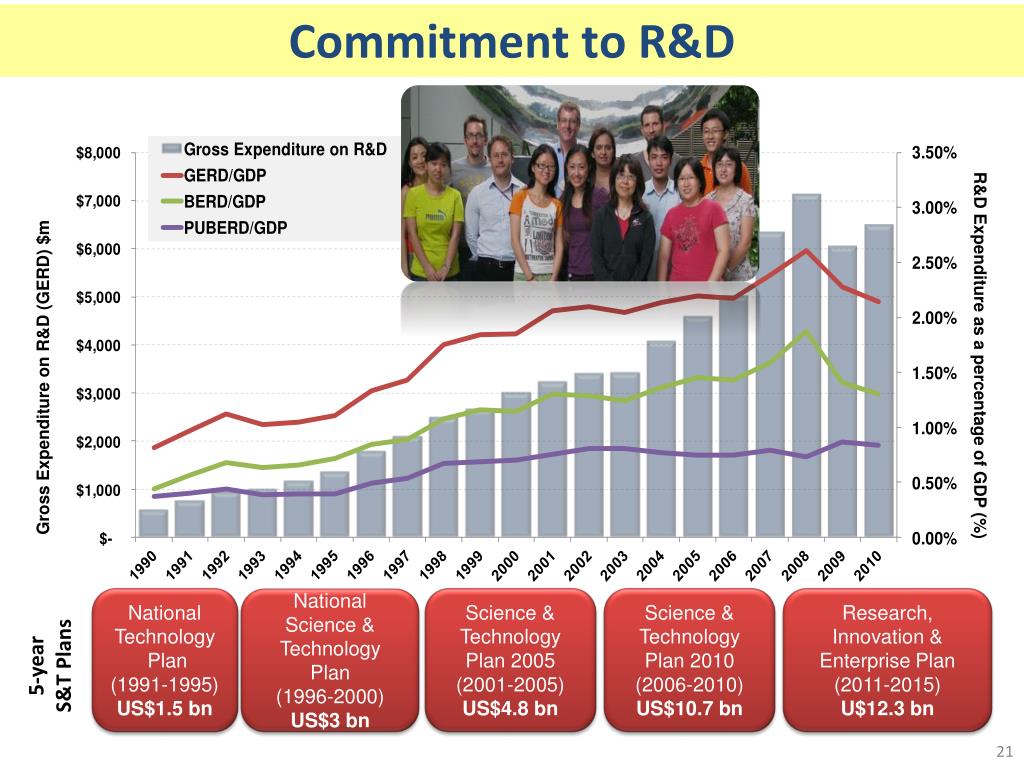 Commitment to R&D

Gross Expenditure on R&D
GERD/GDP
BERD/GDP
PUBERD/GDP

Gross Expenditure on R&D (GERD) $m

$8,000
$7,000
$6,000
$5,000
$4,000
$3,000
$2,000
$1,000
$-

R&D Expenditure as a percentage of GDP (%)

3.50%
3.00%
2.50%
2.00%
1.50%
1.00%
0.50%
0.00%

1990 1991 1992 1993 1994 1995 1996 1997 1998 1999 2000 2001 2002 2003 2004 2005 2006 2007 2008 2009 2010

5-year S&T Plans

National Technology Plan (1991-1995) US$1.5 bn

National Science & Technology Plan (1996-2000) US$3 bn

Science & Technology Plan 2005 (2001-2005) US$4.8 bn

Science & Technology Plan 2010 (2006-2010) US$10.7 bn

Research, Innovation & Enterprise Plan (2011-2015) U$12.3 bn

21